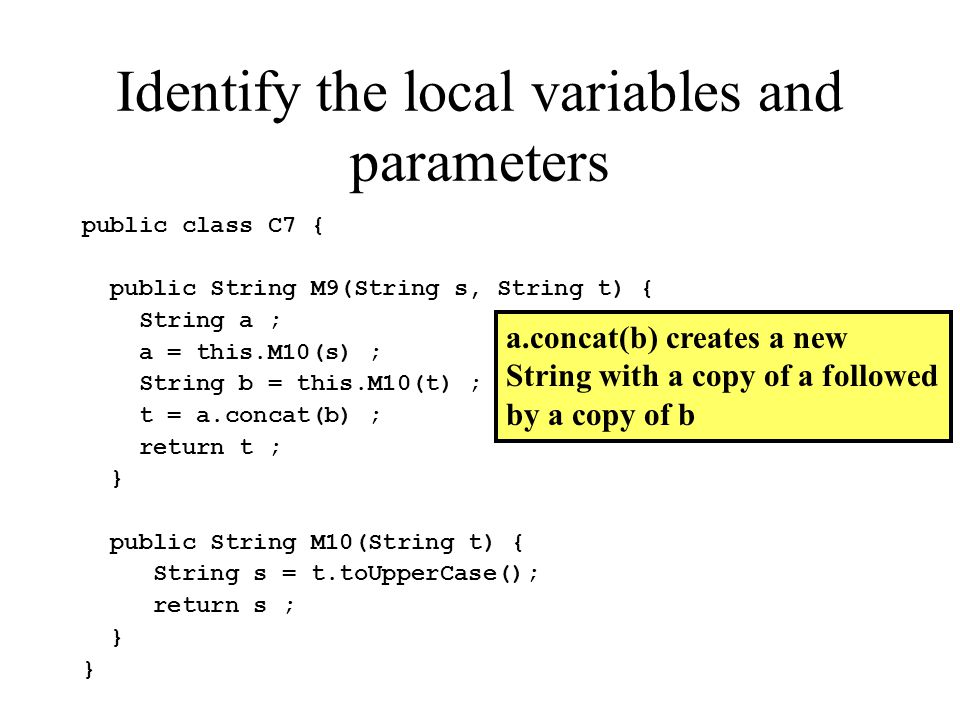 Identify the local variables and parameters

public class C7 {

  public String M9(String s, String t) {
    String a ;
    a = this.M10(s) ;
    String b = this.M10(t) ;
    t = a.concat(b) ;
    return t ;
  }

  public String M10(String t) {
    String s = t.toUpperCase();
    return s ;
  }
}

a.concat(b) creates a new String with a copy of a followed by a copy of b